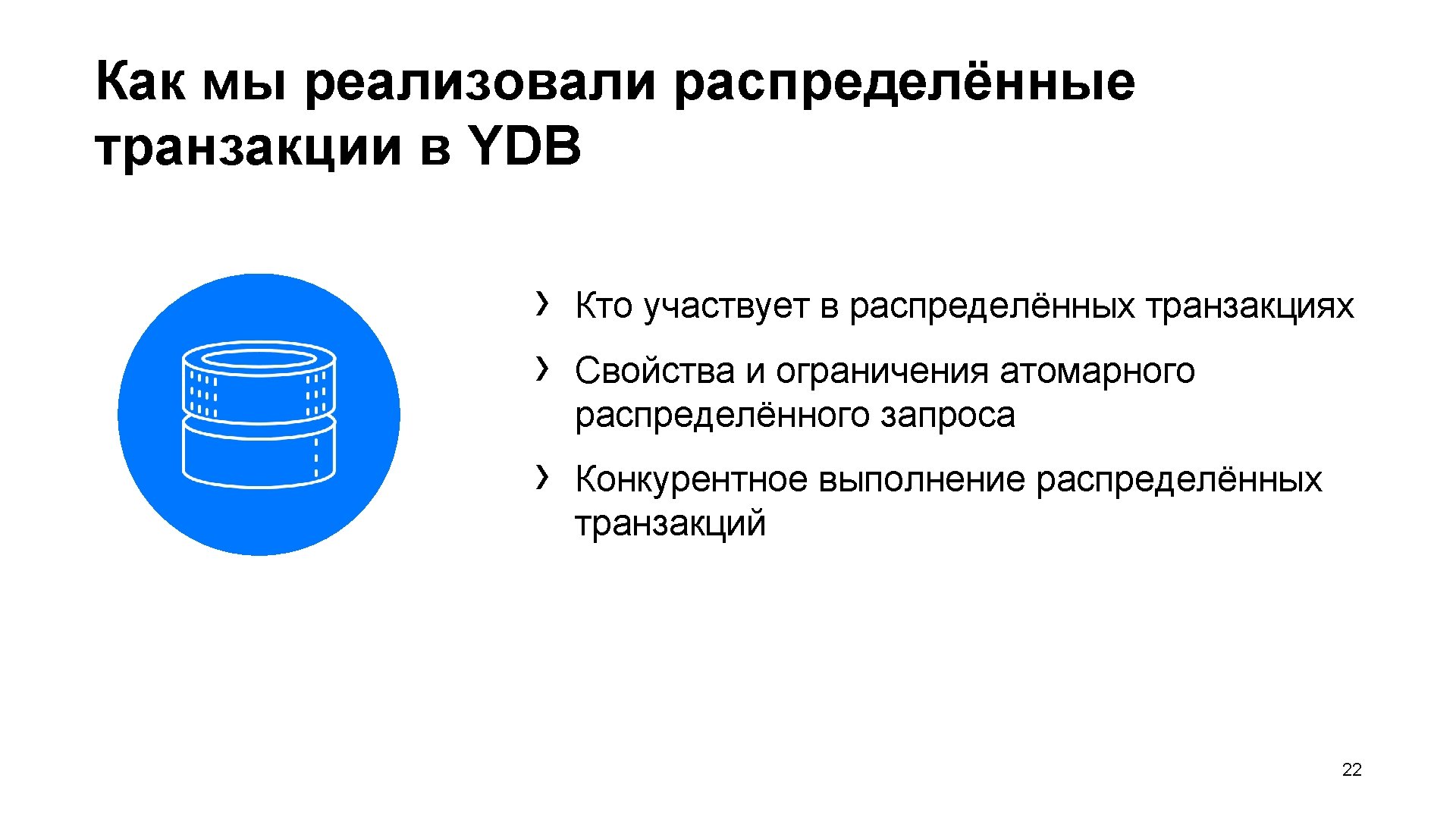 Как мы реализовали распределённые транзакции в YDB

› Кто участвует в распределённых транзакциях

› Свойства и ограничения атомарного распределённого запроса

› Конкурентное выполнение распределённых транзакций

22